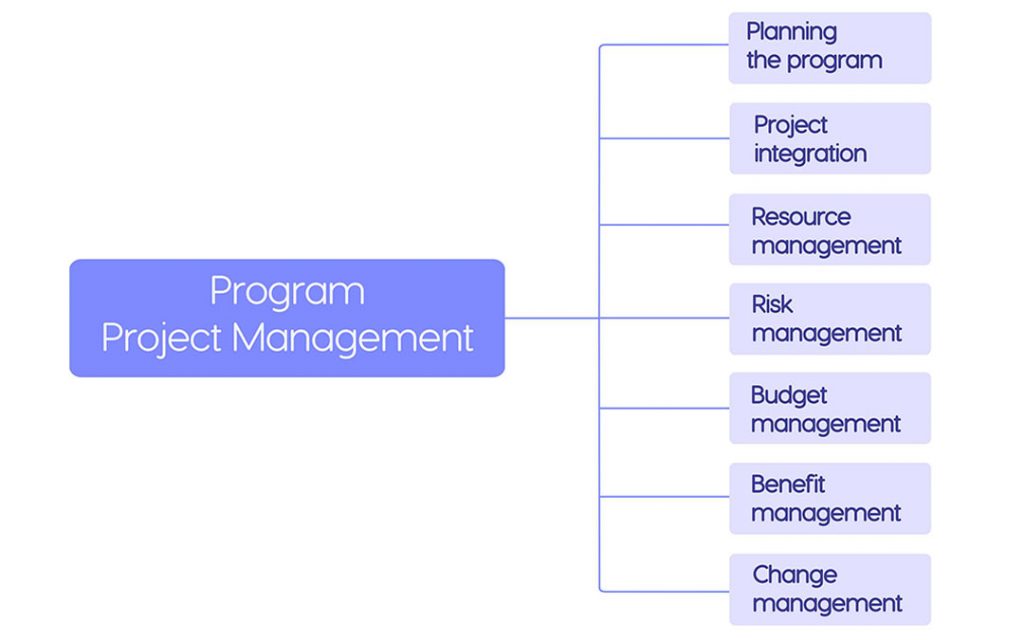 Program Project Management

Planning the program

Project integration

Resource management

Risk management

Budget management

Benefit management

Change management